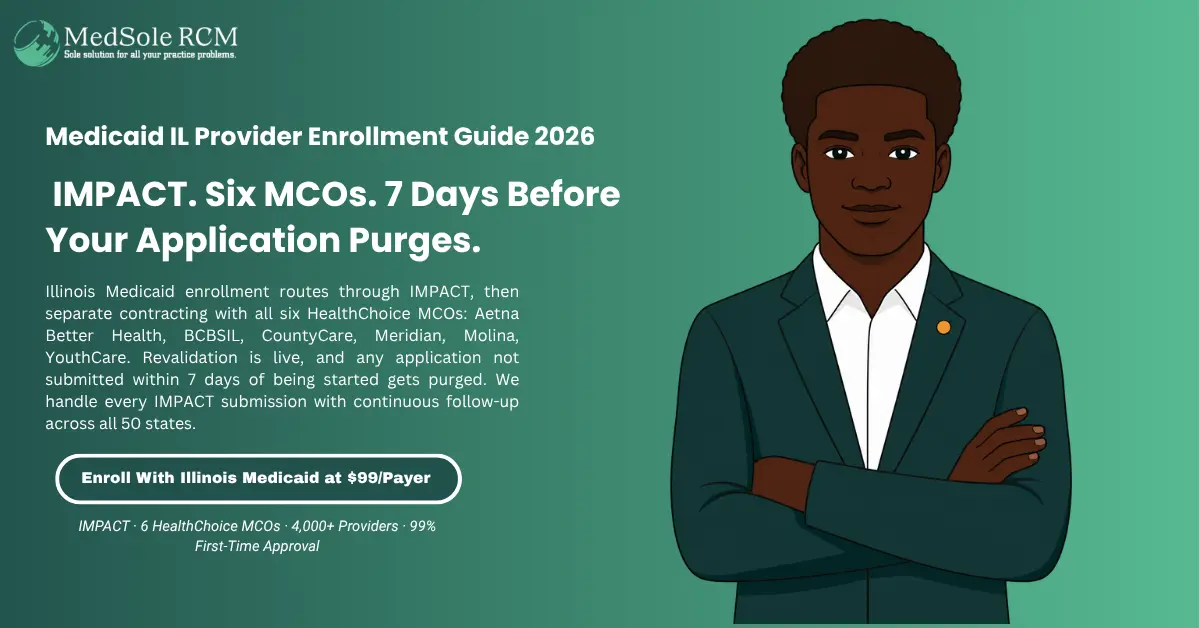 MedSole RCM
Sole solution for all your practice problems.

Medicaid IL Provider Enrollment Guide 2026

IMPACT. Six MCOs. 7 Days Before Your Application Purges.

Illinois Medicaid enrollment routes through IMPACT, then separate contracting with all six HealthChoice MCOs: Aetna Better Health, BCBSIL, CountyCare, Meridian, Molina, YouthCare. Revalidation is live, and any application not submitted within 7 days of being started gets purged. We handle every IMPACT submission with continuous follow-up across all 50 states.

Enroll With Illinois Medicaid at $99/Payer

IMPACT · 6 HealthChoice MCOs · 4,000+ Providers · 99% First-Time Approval